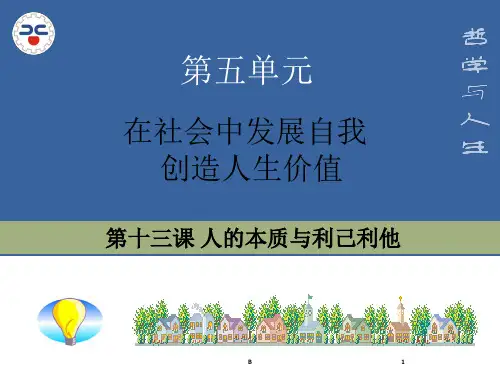 哲学与人生

第五单元

在社会中发展自我
创造人生价值

第十三课 人的本质与利己利他

B

1